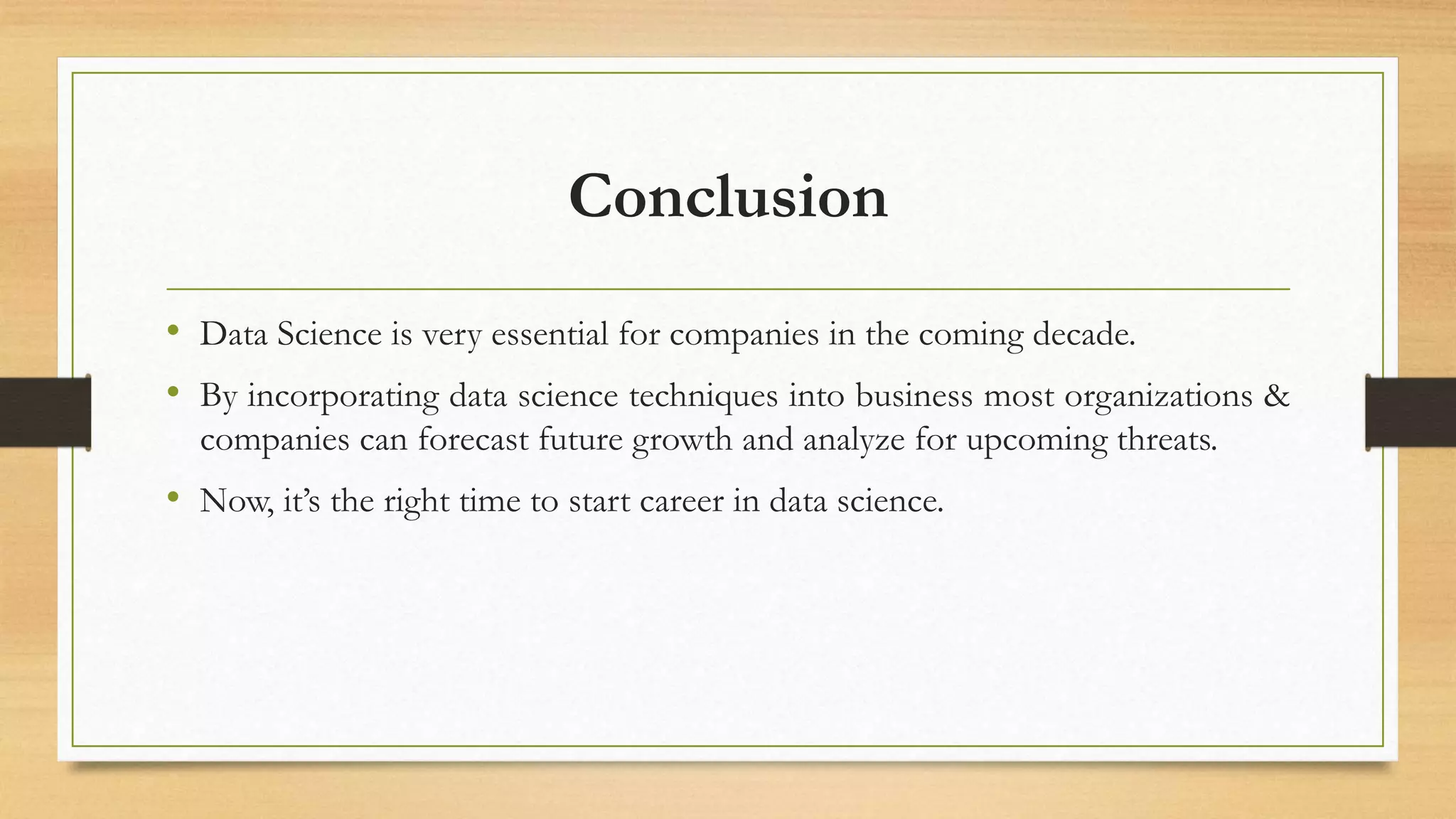 Conclusion

• Data Science is very essential for companies in the coming decade.
• By incorporating data science techniques into business most organizations & companies can forecast future growth and analyze for upcoming threats.
• Now, it’s the right time to start career in data science.